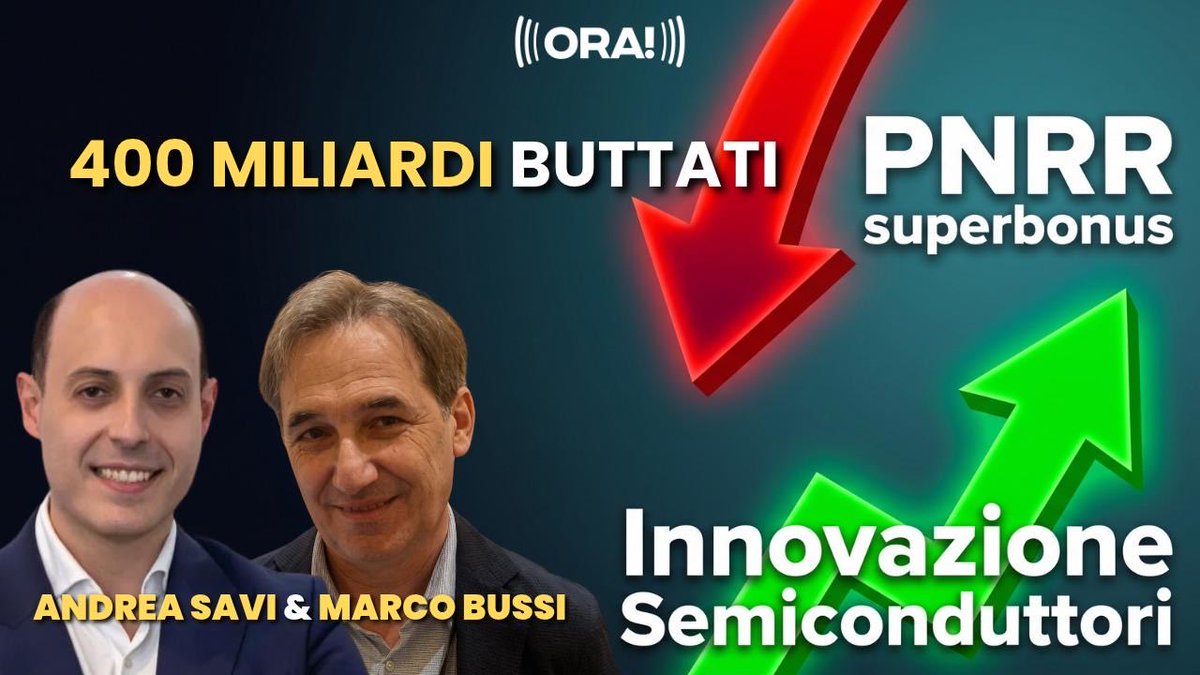 ORA!

400 MILIARDI BUTTATI

PNRR
superbonus

Innovazione
Semiconduttori

ANDREA SAVI & MARCO BUSSI